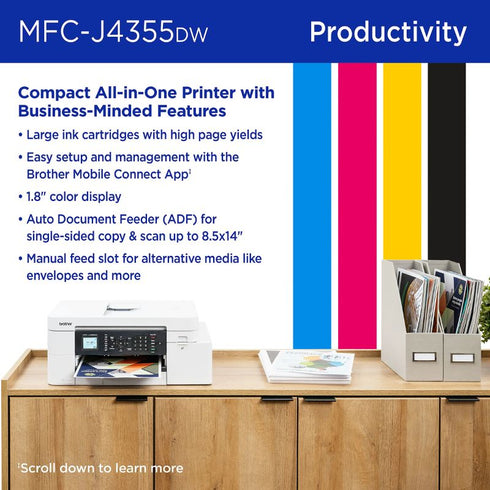 MFC-J4355DW

Productivity

Compact All-in-One Printer with Business-Minded Features

• Large ink cartridges with high page yields

• Easy setup and management with the Brother Mobile Connect App‡

• 1.8" color display

• Auto Document Feeder (ADF) for single-sided copy & scan up to 8.5x14"

• Manual feed slot for alternative media like envelopes and more

brother

‡Scroll down to learn more